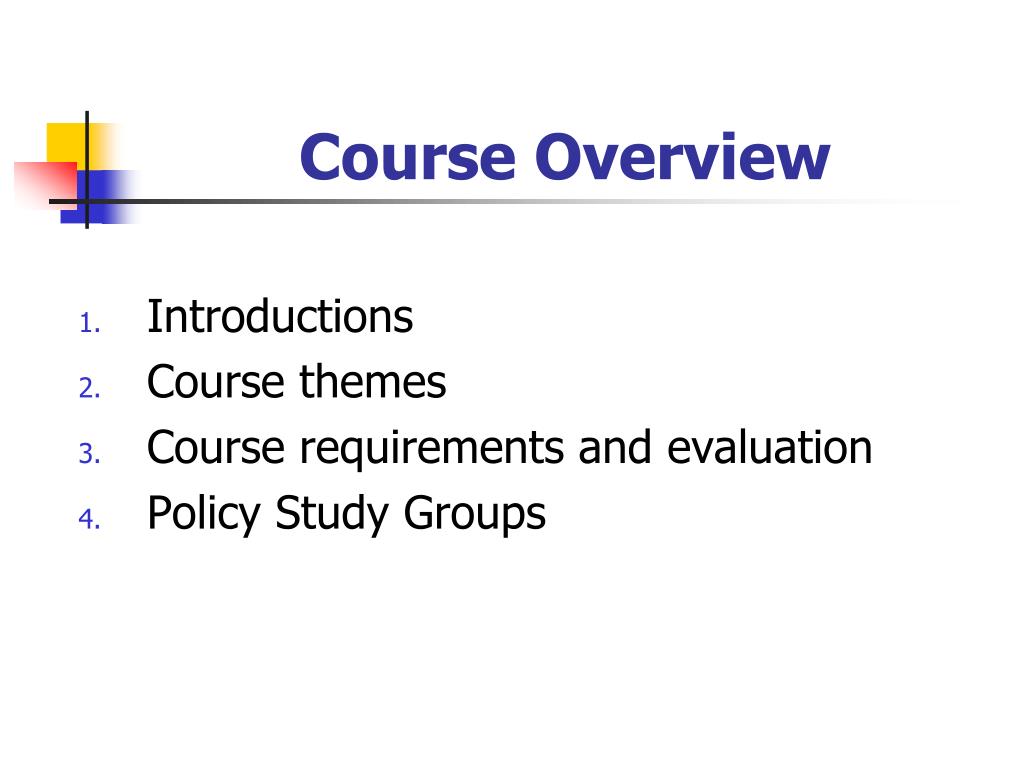 Course Overview

1. Introductions
2. Course themes
3. Course requirements and evaluation
4. Policy Study Groups